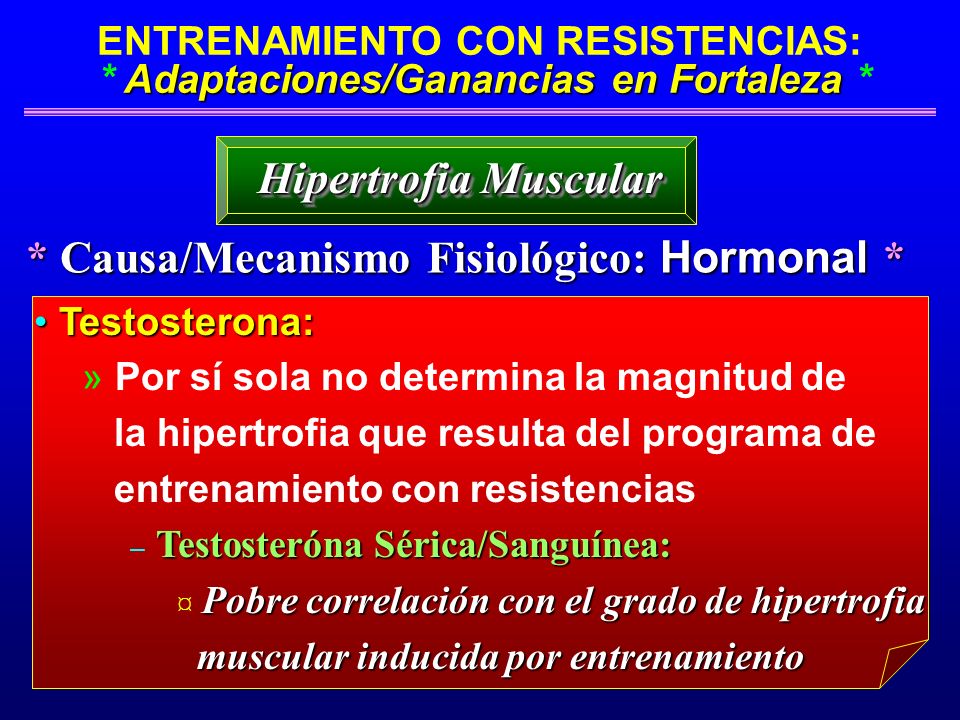 ENTRENAMIENTO CON RESISTENCIAS:
* Adaptaciones/Ganancias en Fortaleza *

Hipertrofia Muscular

* Causa/Mecanismo Fisiológico: Hormonal *

• Testosterona:

» Por sí sola no determina la magnitud de la hipertrofia que resulta del programa de entrenamiento con resistencias

– Testosteróna Sérica/Sanguínea:

¤ Pobre correlación con el grado de hipertrofia muscular inducida por entrenamiento